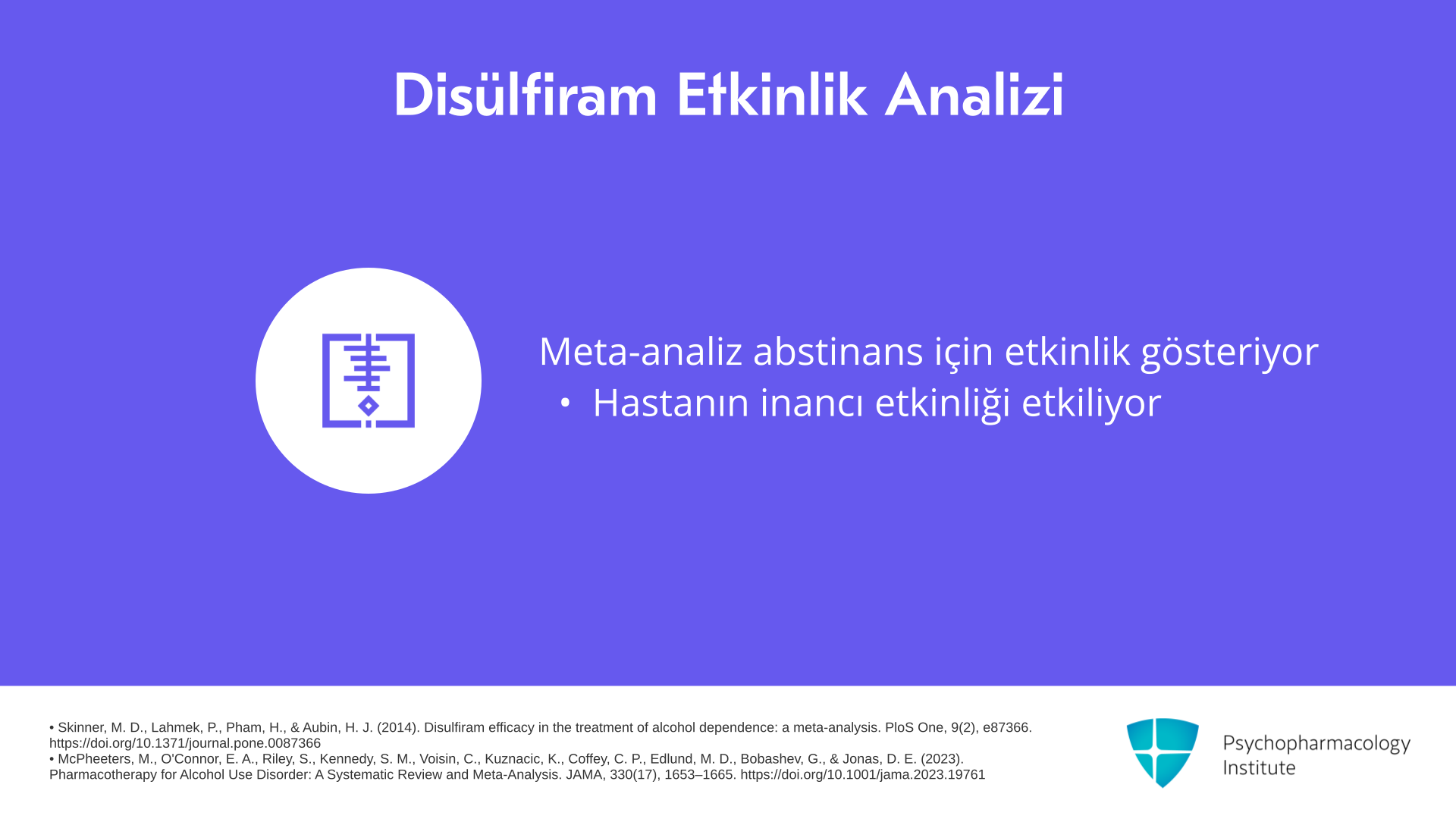 Disülfiram Etkinlik Analizi

Meta-analiz abstinans için etkinlik gösteriyor

• Hastanın inancı etkinliği etkiliyor

• Skinner, M. D., Lahmek, P., Pham, H., & Aubin, H. J. (2014). Disulfiram efficacy in the treatment of alcohol dependence: a meta-analysis. PloS One, 9(2), e87366. https://doi.org/10.1371/journal.pone.0087366

• McPheeters, M., O'Connor, E. A., Riley, S., Kennedy, S. M., Voisin, C., Kuznacic, K., Coffey, C. P., Edlund, M. D., Bobashev, G., & Jonas, D. E. (2023). Pharmacotherapy for Alcohol Use Disorder: A Systematic Review and Meta-Analysis. JAMA, 330(17), 1653–1665. https://doi.org/10.1001/jama.2023.19761

Psychopharmacology
Institute